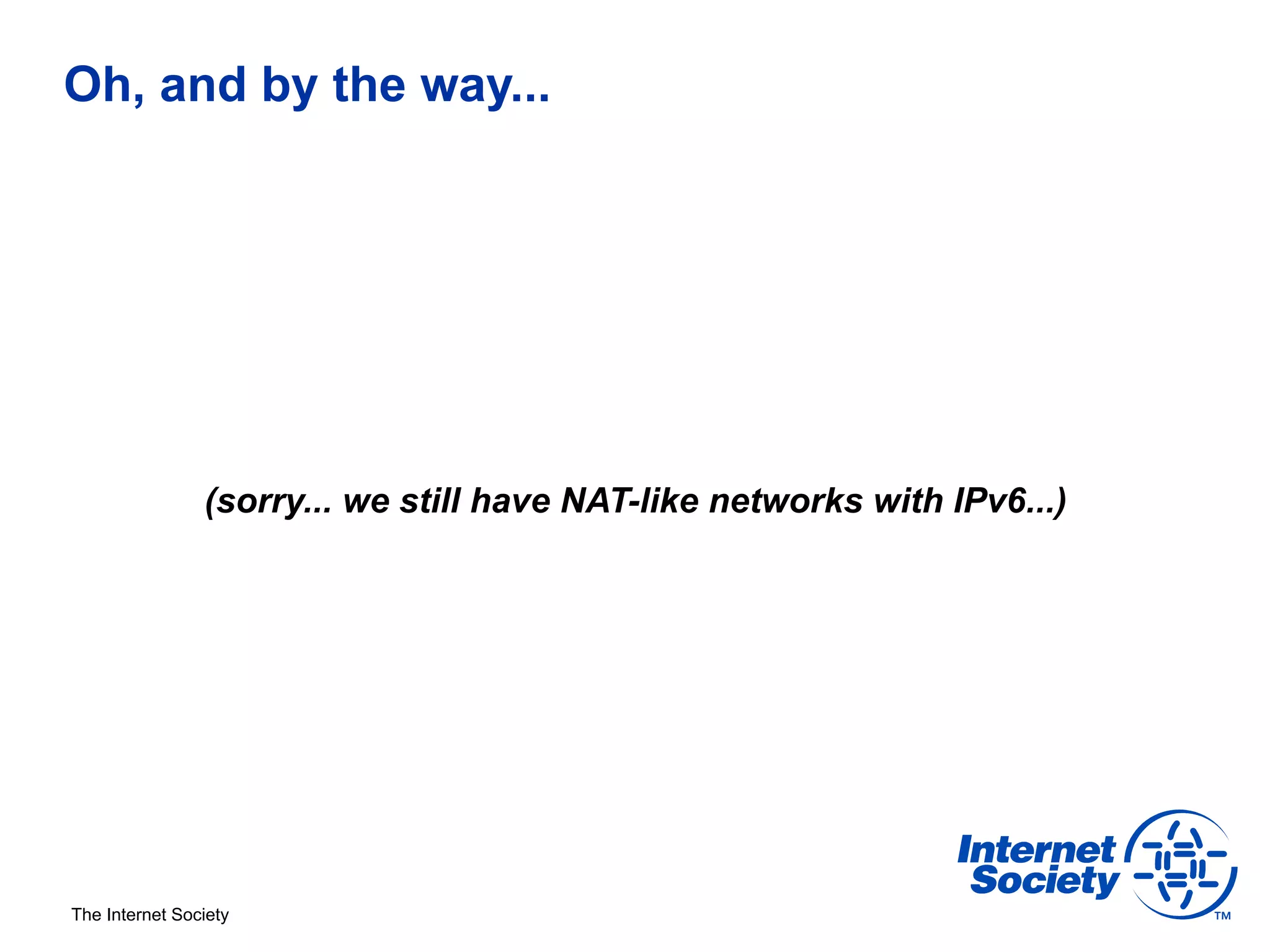 Oh, and by the way...

(sorry... we still have NAT-like networks with IPv6...)

The Internet Society

Internet Society ™